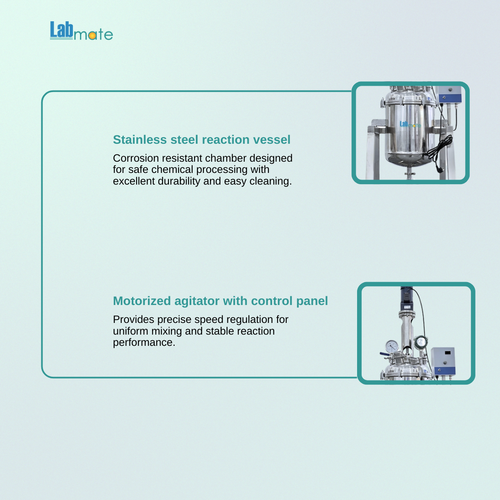 Labmate

Stainless steel reaction vessel

Corrosion resistant chamber designed for safe chemical processing with excellent durability and easy cleaning.

Labmate

Motorized agitator with control panel

Provides precise speed regulation for uniform mixing and stable reaction performance.